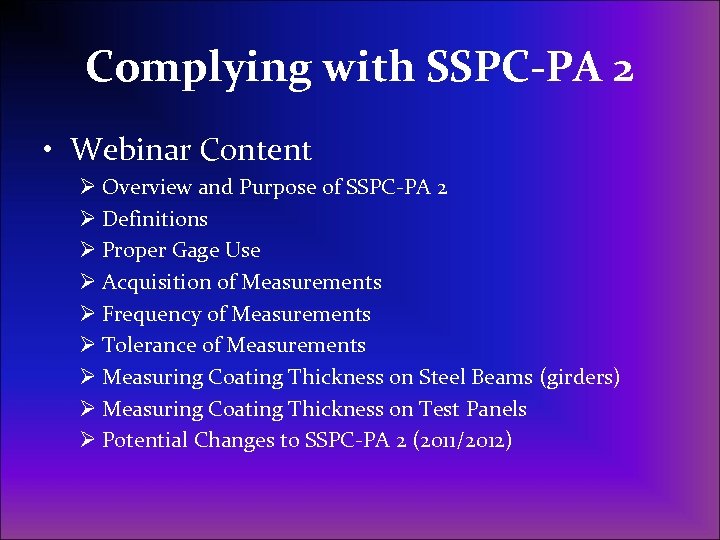 Complying with SSPC-PA 2

• Webinar Content
 ➢ Overview and Purpose of SSPC-PA 2
 ➢ Definitions
 ➢ Proper Gage Use
 ➢ Acquisition of Measurements
 ➢ Frequency of Measurements
 ➢ Tolerance of Measurements
 ➢ Measuring Coating Thickness on Steel Beams (girders)
 ➢ Measuring Coating Thickness on Test Panels
 ➢ Potential Changes to SSPC-PA 2 (2011/2012)